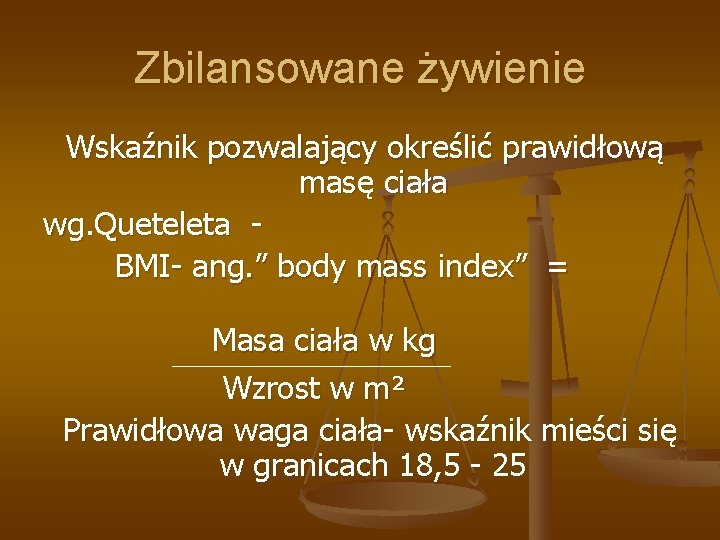 Zbilansowane żywienie

Wskaźnik pozwalający określić prawidłową masę ciała

wg.Queteleta -

BMI- ang.” body mass index” =

$\frac{\text{Masa ciała w kg}}{\text{Wzrost w m}^2}$

Prawidłowa waga ciała- wskaźnik mieści się w granicach 18,5 - 25